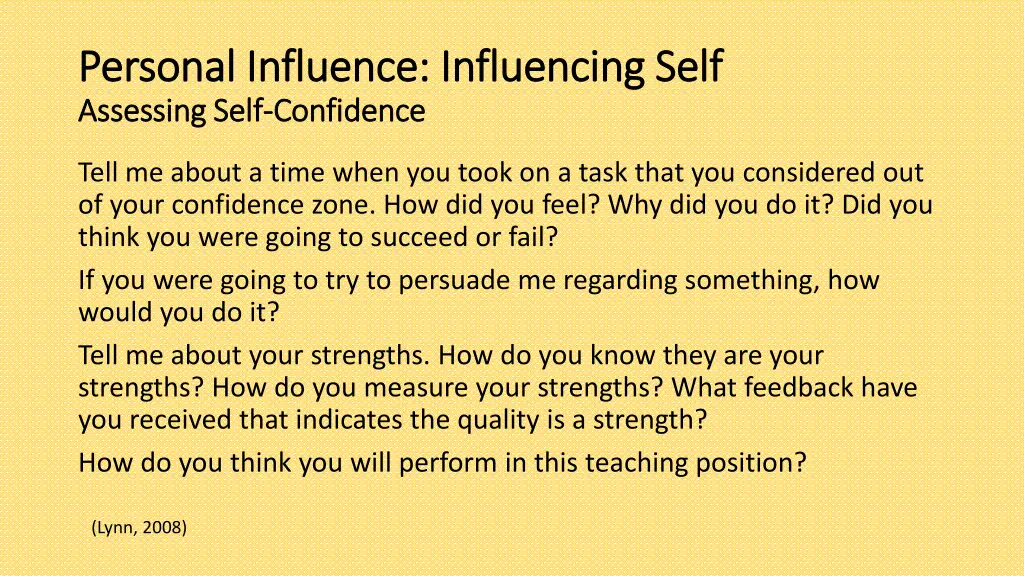 Personal Influence: Influencing Self
Assessing Self-Confidence

Tell me about a time when you took on a task that you considered out of your confidence zone. How did you feel? Why did you do it? Did you think you were going to succeed or fail?

If you were going to try to persuade me regarding something, how would you do it?

Tell me about your strengths. How do you know they are your strengths? How do you measure your strengths? What feedback have you received that indicates the quality is a strength?

How do you think you will perform in this teaching position?

(Lynn, 2008)